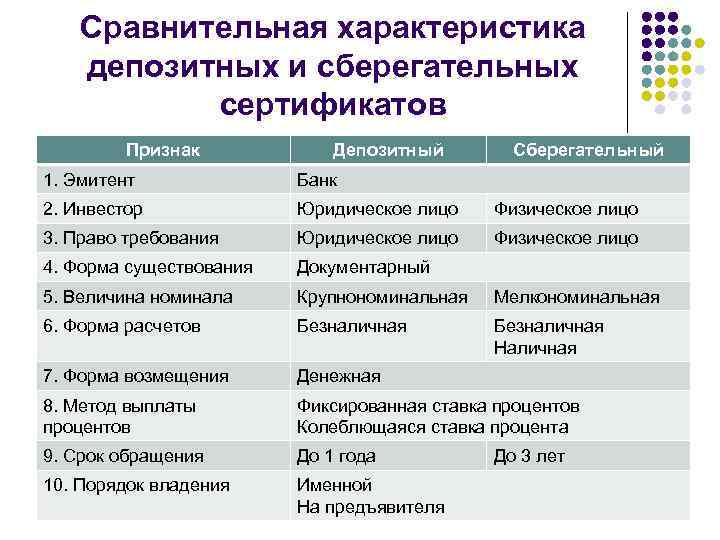 Сравнительная характеристика депозитных и сберегательных сертификатов

| Признак | Депозитный | Сберегательный |
|---|---|---|
| 1. Эмитент | Банк | |
| 2. Инвестор | Юридическое лицо | Физическое лицо |
| 3. Право требования | Юридическое лицо | Физическое лицо |
| 4. Форма существования | Документарный | |
| 5. Величина номинала | Крупнономинальная | Мелкономинальная |
| 6. Форма расчетов | Безналичная | Безналичная Наличная |
| 7. Форма возмещения | Денежная | |
| 8. Метод выплаты процентов | Фиксированная ставка процентов Колеблющаяся ставка процента | |
| 9. Срок обращения | До 1 года | До 3 лет |
| 10. Порядок владения | Именной На предъявителя | |